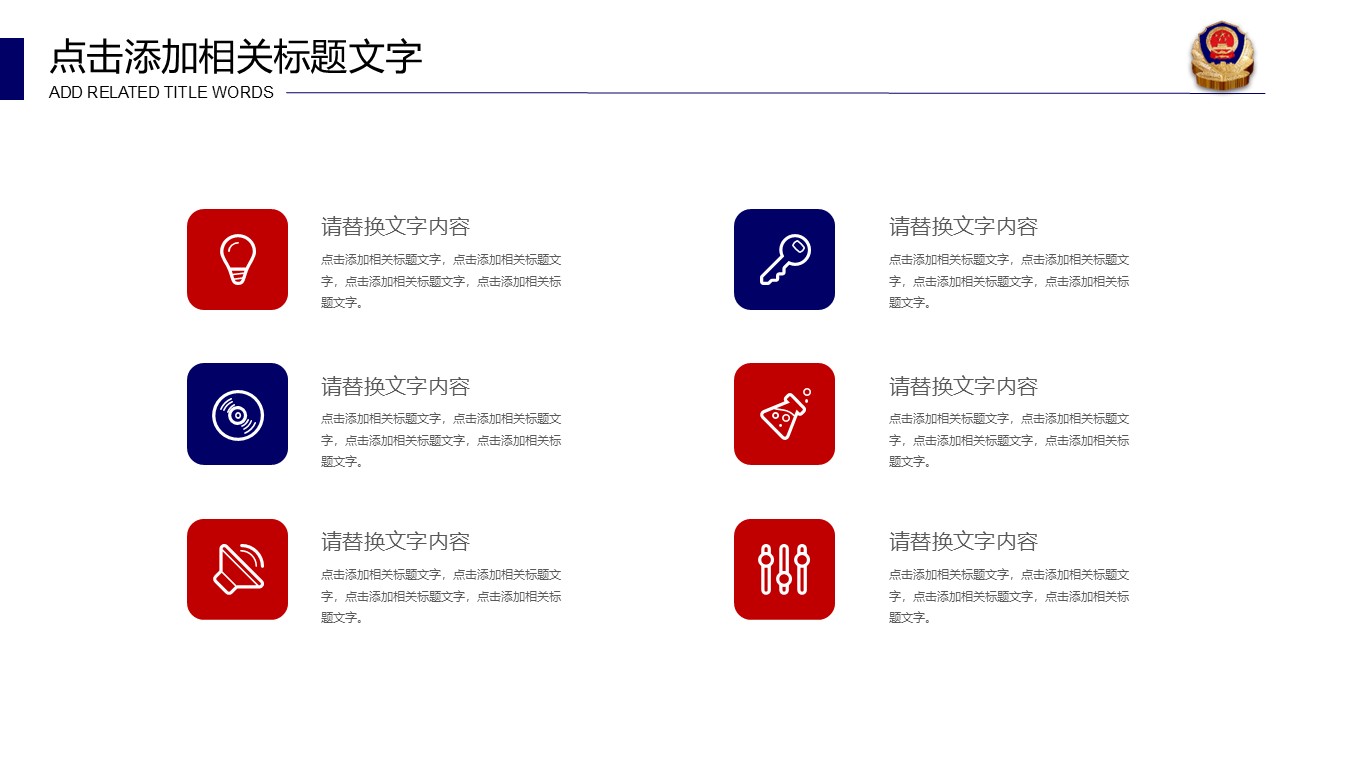 点击添加相关标题文字

ADD RELATED TITLE WORDS

请替换文字内容

点击添加相关标题文字，点击添加相关标题文字，点击添加相关标题文字，点击添加相关标题文字。

请替换文字内容

点击添加相关标题文字，点击添加相关标题文字，点击添加相关标题文字，点击添加相关标题文字。

请替换文字内容

点击添加相关标题文字，点击添加相关标题文字，点击添加相关标题文字，点击添加相关标题文字。

请替换文字内容

点击添加相关标题文字，点击添加相关标题文字，点击添加相关标题文字，点击添加相关标题文字。

请替换文字内容

点击添加相关标题文字，点击添加相关标题文字，点击添加相关标题文字，点击添加相关标题文字。

请替换文字内容

点击添加相关标题文字，点击添加相关标题文字，点击添加相关标题文字，点击添加相关标题文字。